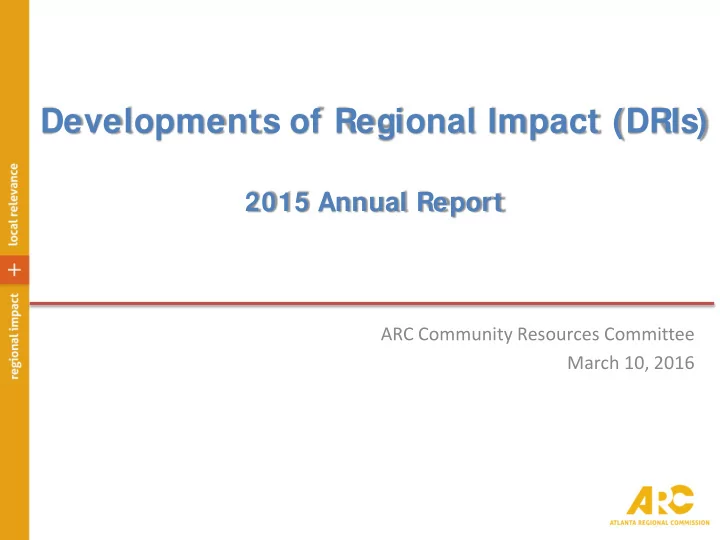 regional impact + local relevance

Developments of Regional Impact (DRIs)

2015 Annual Report

ARC Community Resources Committee
March 10, 2016

ARC
ATLANTA REGIONAL COMMISSION